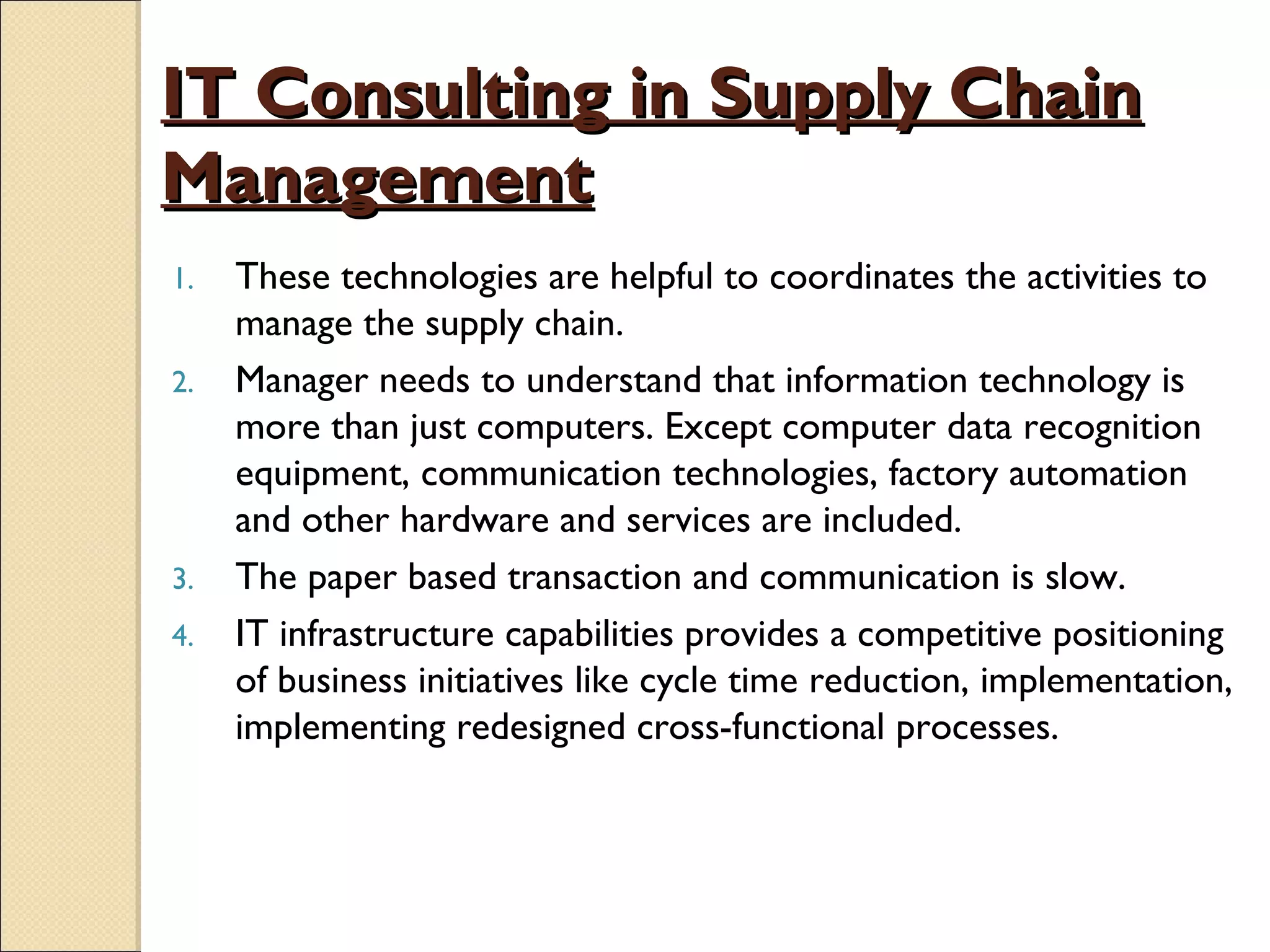 IT Consulting in Supply Chain Management

1. These technologies are helpful to coordinates the activities to manage the supply chain.
2. Manager needs to understand that information technology is more than just computers. Except computer data recognition equipment, communication technologies, factory automation and other hardware and services are included.
3. The paper based transaction and communication is slow.
4. IT infrastructure capabilities provides a competitive positioning of business initiatives like cycle time reduction, implementation, implementing redesigned cross-functional processes.